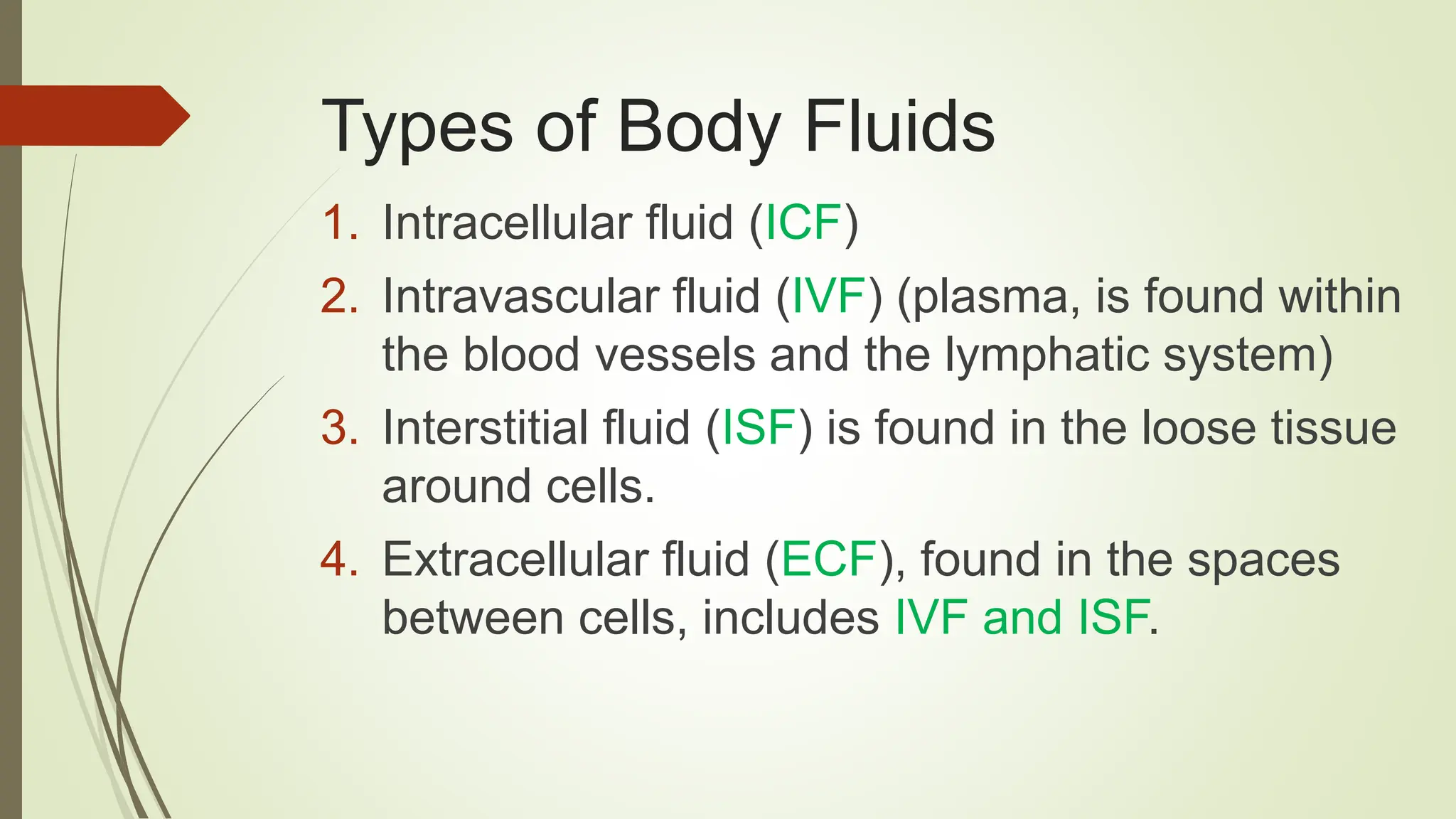 Types of Body Fluids

1. Intracellular fluid (ICF)
2. Intravascular fluid (IVF) (plasma, is found within the blood vessels and the lymphatic system)
3. Interstitial fluid (ISF) is found in the loose tissue around cells.
4. Extracellular fluid (ECF), found in the spaces between cells, includes IVF and ISF.